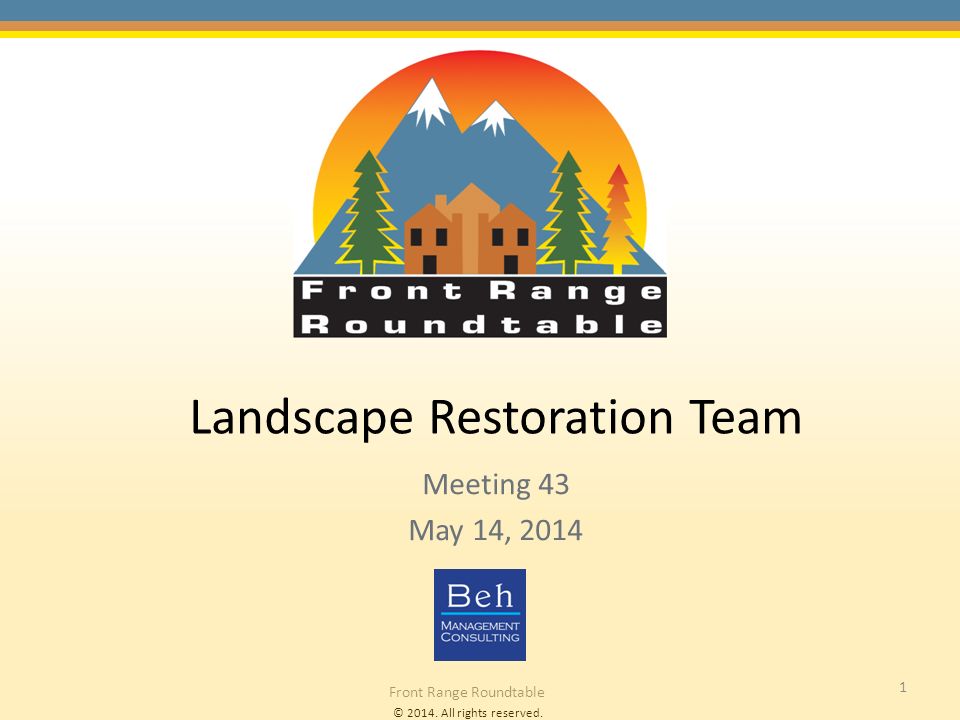 Front Range Roundtable

Landscape Restoration Team

Meeting 43

May 14, 2014

Beh
MANAGEMENT CONSULTING

Front Range Roundtable

© 2014. All rights reserved.

1